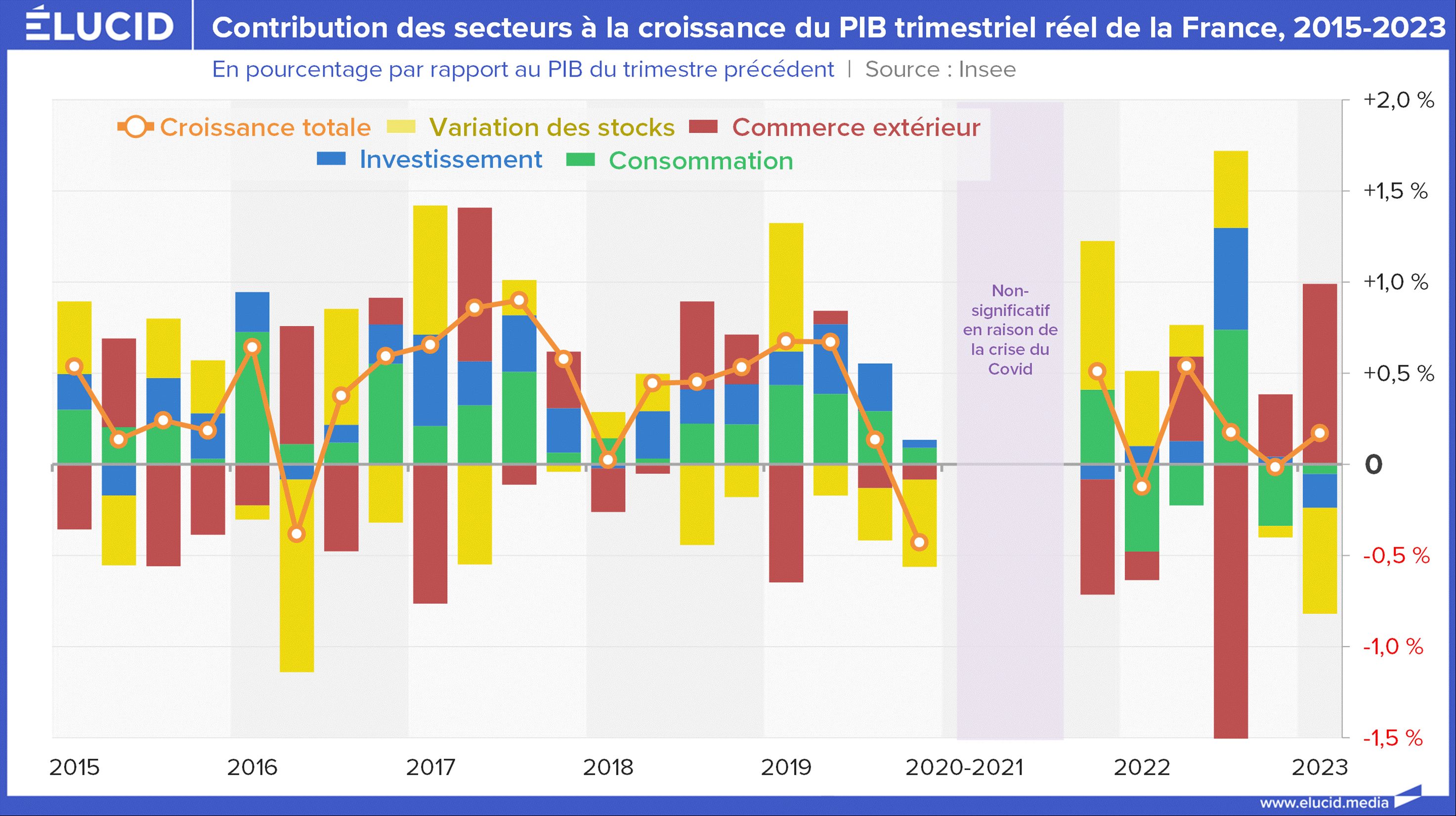 ÉLUCID

Contribution des secteurs à la croissance du PIB trimestriel réel de la France, 2015-2023

En pourcentage par rapport au PIB du trimestre précédent | Source : Insee

Croissance totale
Variation des stocks
Commerce extérieur
Investissement
Consommation

Non-significatif en raison de la crise du Covid

+2,0 %
+1,5 %
+1,0 %
+0,5 %
0
-0,5 %
-1,0 %
-1,5 %

2015
2016
2017
2018
2019
2020-2021
2022
2023

www.elucid.media